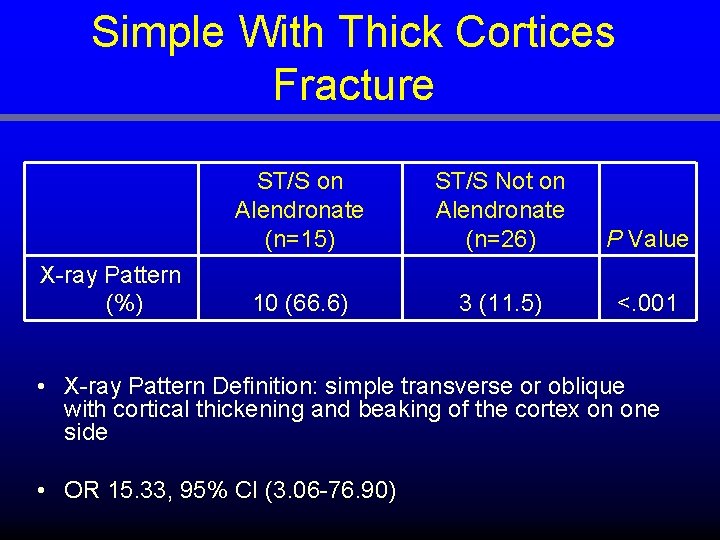 Simple With Thick Cortices Fracture

| | ST/S on Alendronate (n=15) | ST/S Not on Alendronate (n=26) | P Value |
|---|---|---|---|
| X-ray Pattern (%) | 10 (66.6) | 3 (11.5) | <.001 |

• X-ray Pattern Definition: simple transverse or oblique with cortical thickening and beaking of the cortex on one side

• OR 15.33, 95% CI (3.06-76.90)